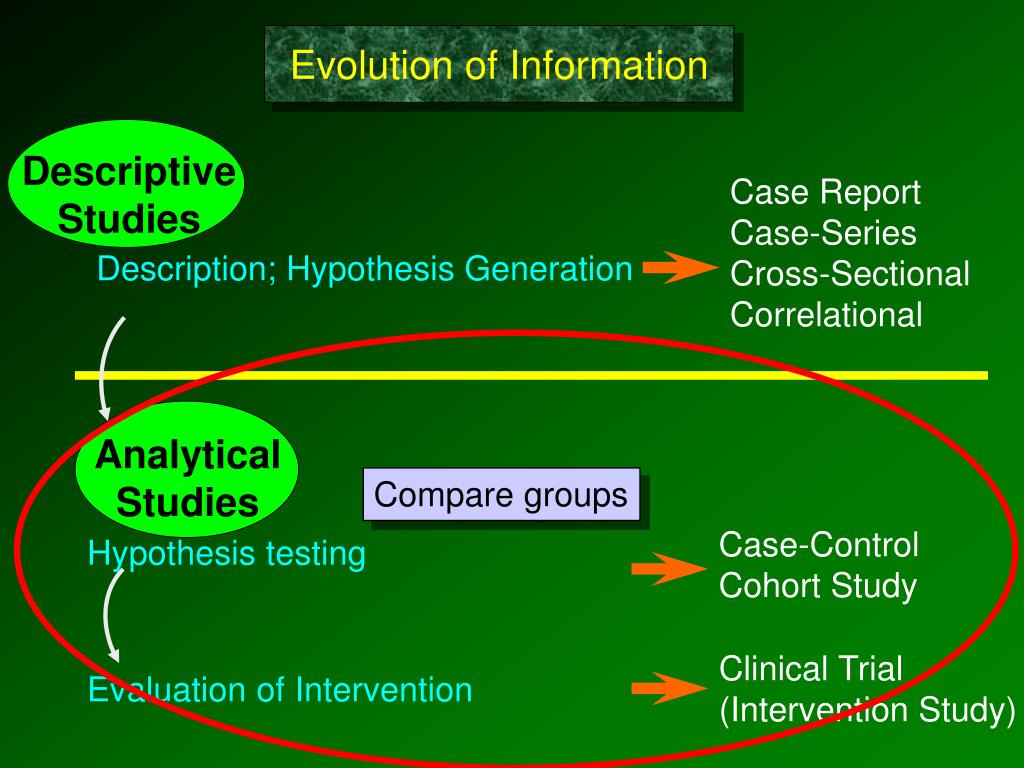 Evolution of Information

Descriptive Studies

Description; Hypothesis Generation

Case Report
Case-Series
Cross-Sectional
Correlational

Analytical Studies

Compare groups

Hypothesis testing

Case-Control
Cohort Study

Evaluation of Intervention

Clinical Trial
(Intervention Study)